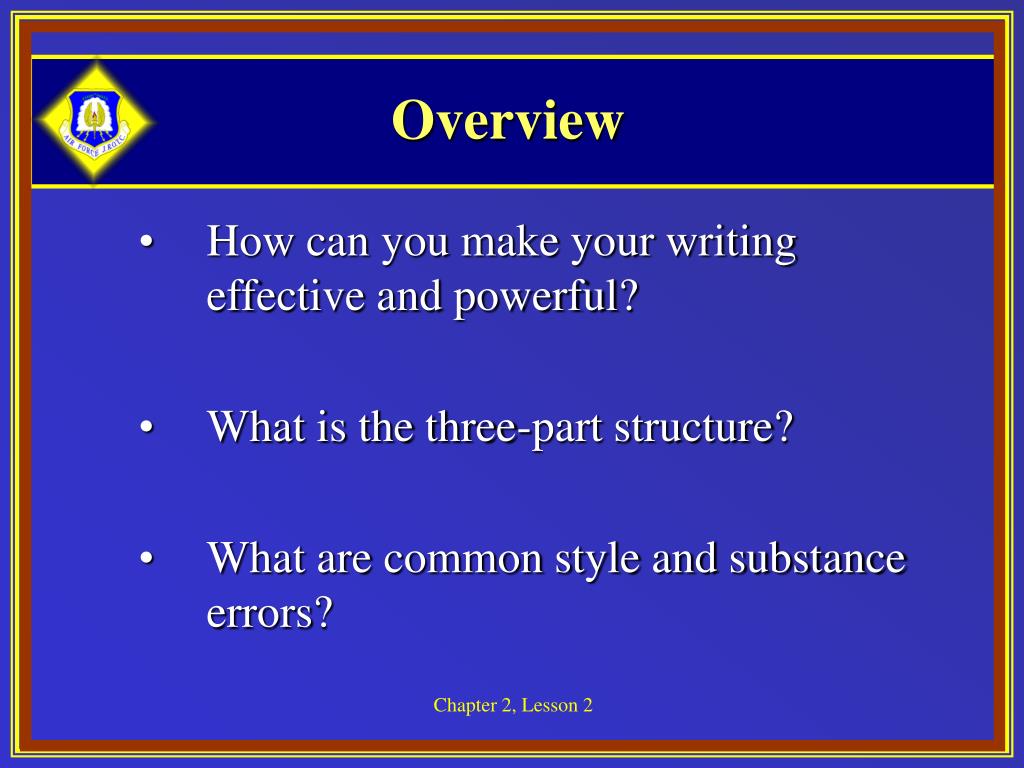 AIR FORCE JROTC

Overview

• How can you make your writing effective and powerful?

• What is the three-part structure?

• What are common style and substance errors?

Chapter 2, Lesson 2